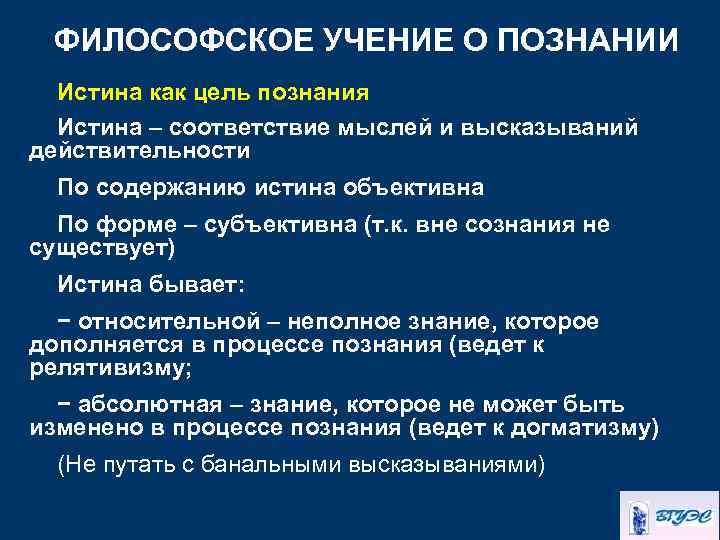 ФИЛОСОФСКОЕ УЧЕНИЕ О ПОЗНАНИИ

Истина как цель познания

Истина – соответствие мыслей и высказываний действительности

По содержанию истина объективна

По форме – субъективна (т.к. вне сознания не существует)

Истина бывает:

− относительной – неполное знание, которое дополняется в процессе познания (ведет к релятивизму;

− абсолютная – знание, которое не может быть изменено в процессе познания (ведет к догматизму)

(Не путать с банальными высказываниями)

ВГУЭС